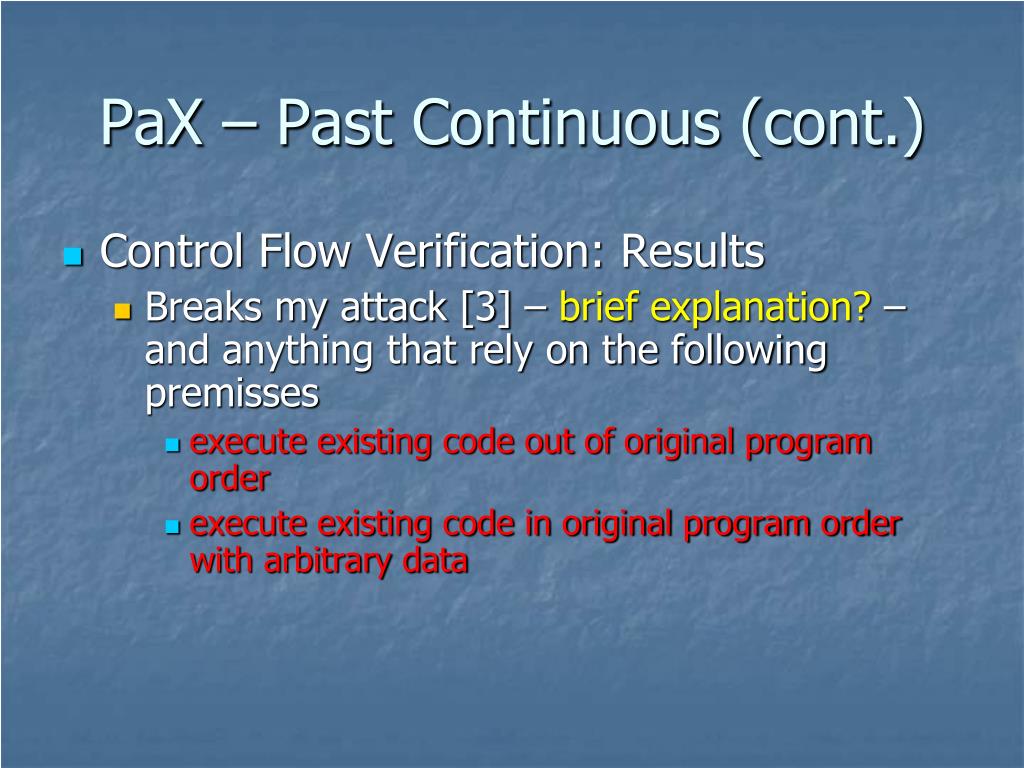 PaX – Past Continuous (cont.)

Control Flow Verification: Results

Breaks my attack [3] – brief explanation? – and anything that rely on the following premisses

execute existing code out of original program order

execute existing code in original program order with arbitrary data